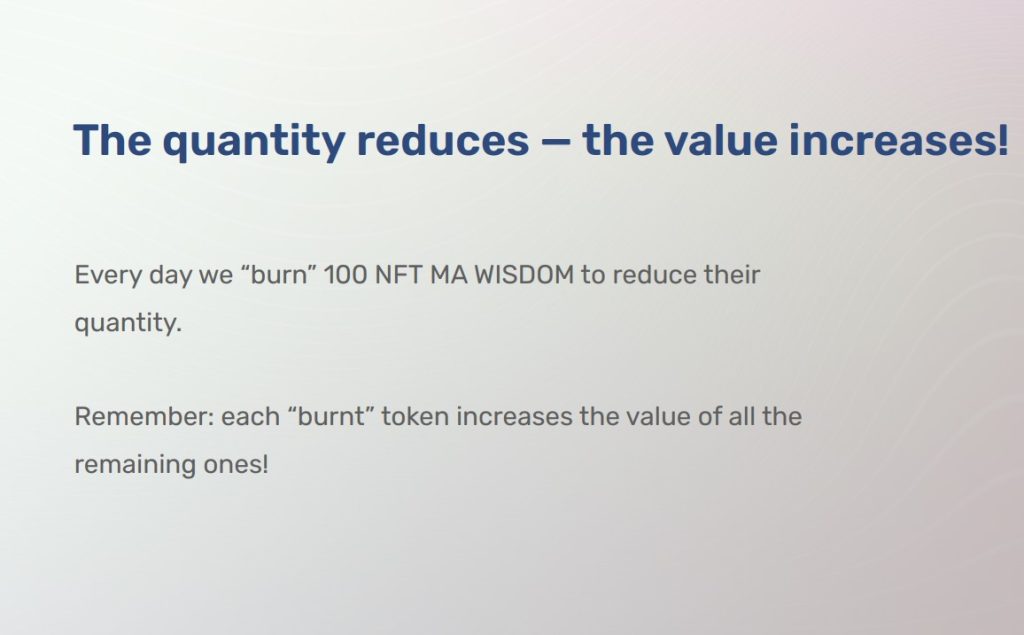 The quantity reduces — the value increases!

Every day we “burn” 100 NFT MA WISDOM to reduce their quantity.

Remember: each “burnt” token increases the value of all the remaining ones!